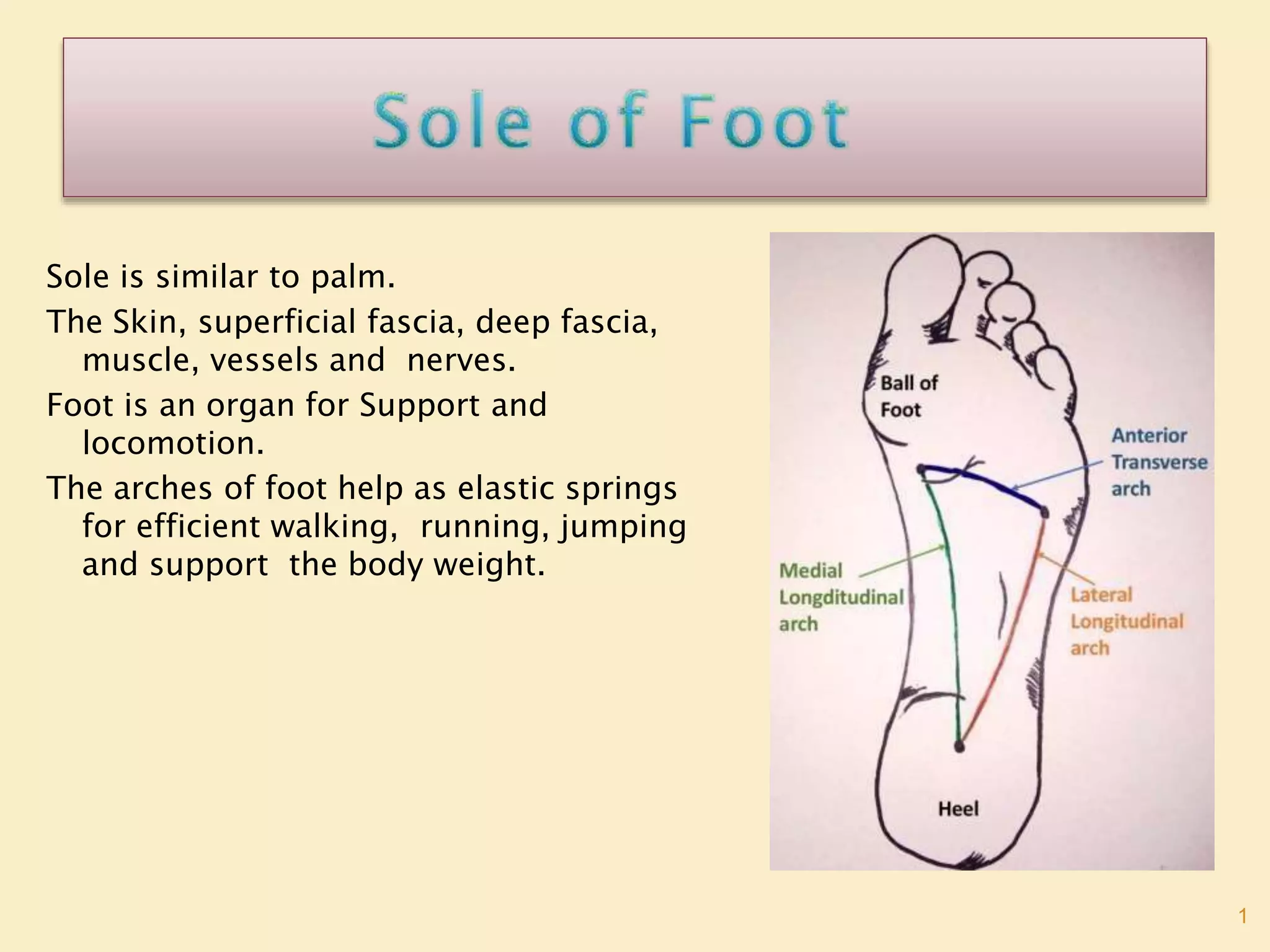 Sole of Foot

Sole is similar to palm.

The Skin, superficial fascia, deep fascia, muscle, vessels and nerves.

Foot is an organ for Support and locomotion.

The arches of foot help as elastic springs for efficient walking, running, jumping and support the body weight.

Ball of Foot

Anterior Transverse arch

Medial Longditudinal arch

Lateral Longitudinal arch

Heel

1